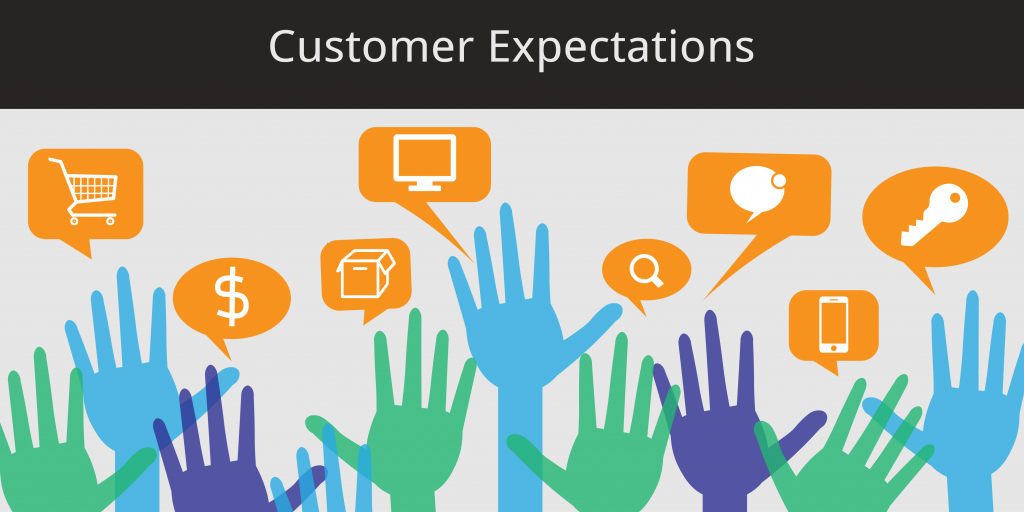 Customer Expectations

$